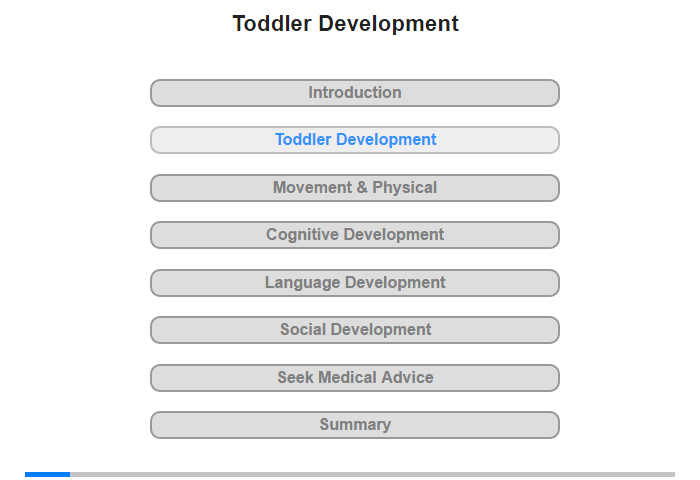 Toddler Development

Introduction

Toddler Development

Movement & Physical

Cognitive Development

Language Development

Social Development

Seek Medical Advice

Summary